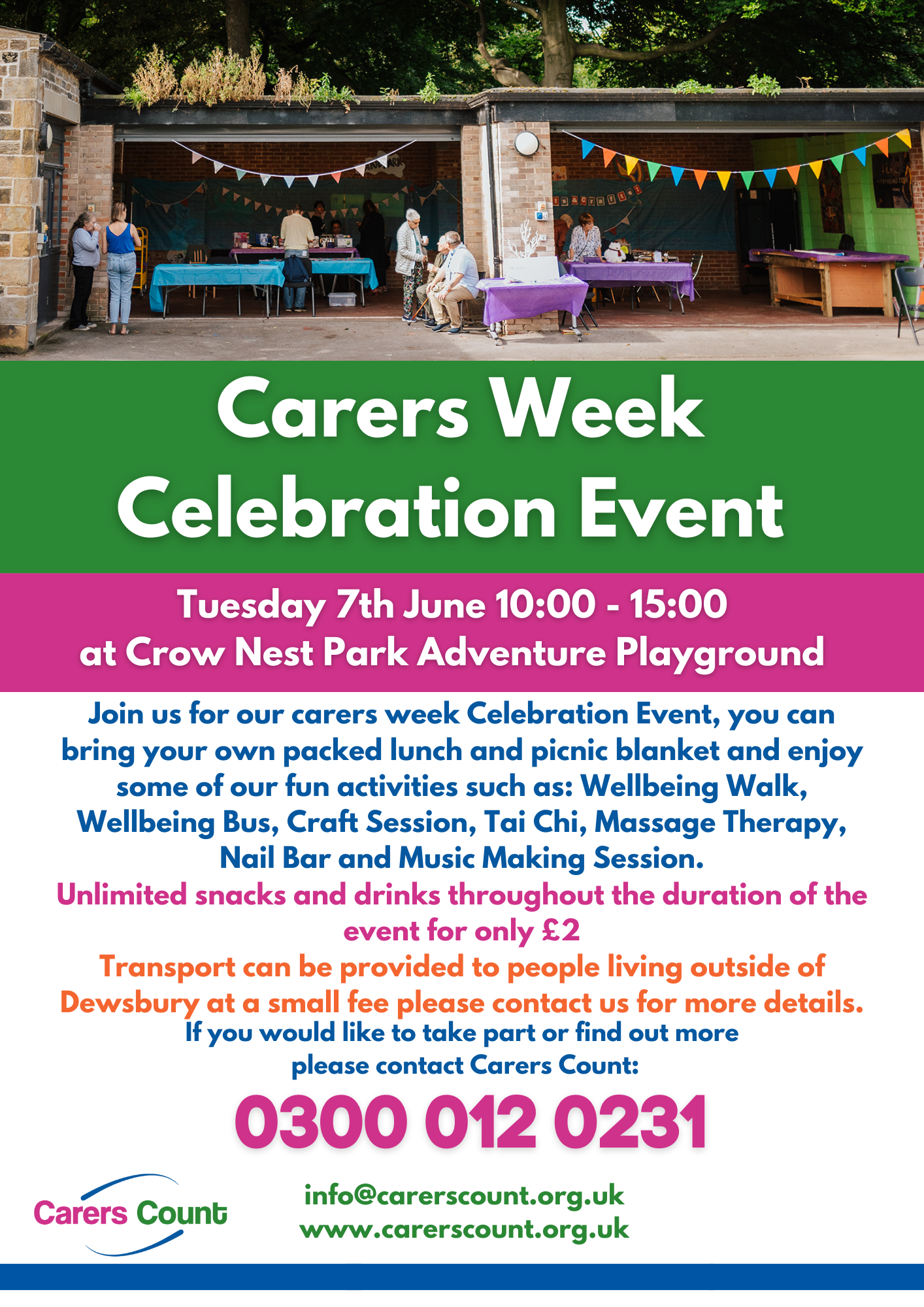 Carers Week Celebration Event

Tuesday 7th June 10:00 - 15:00
at Crow Nest Park Adventure Playground

Join us for our carers week Celebration Event, you can bring your own packed lunch and picnic blanket and enjoy some of our fun activities such as: Wellbeing Walk, Wellbeing Bus, Craft Session, Tai Chi, Massage Therapy, Nail Bar and Music Making Session.

Unlimited snacks and drinks throughout the duration of the event for only £2

Transport can be provided to people living outside of Dewsbury at a small fee please contact us for more details.

If you would like to take part or find out more please contact Carers Count:

0300 012 0231

Carers Count

info@carerscount.org.uk
www.carerscount.org.uk